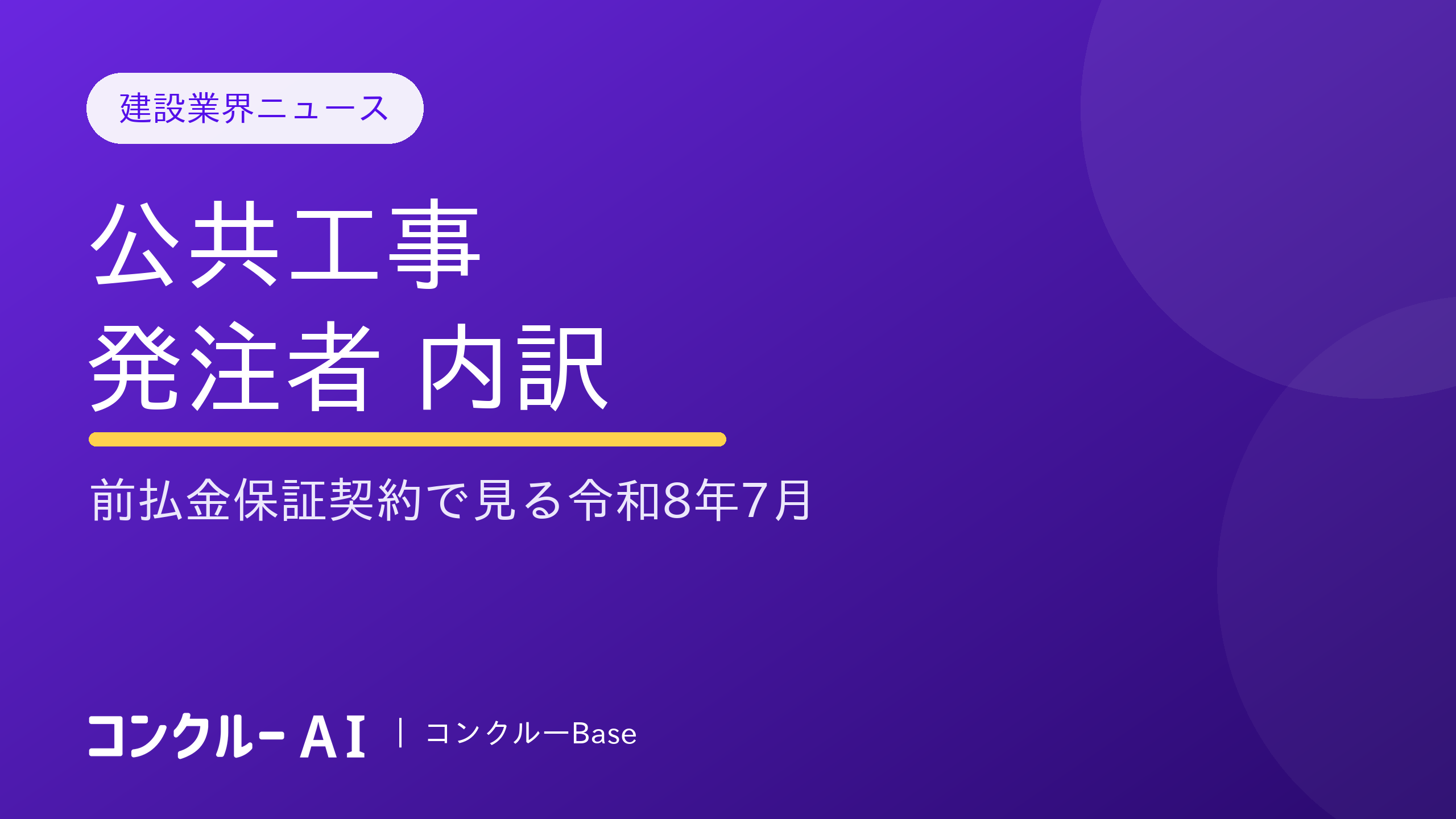 建設業界ニュース

公共工事
発注者 内訳

前払金保証契約で見る令和8年7月

コンクルー AI | コンクルーBase